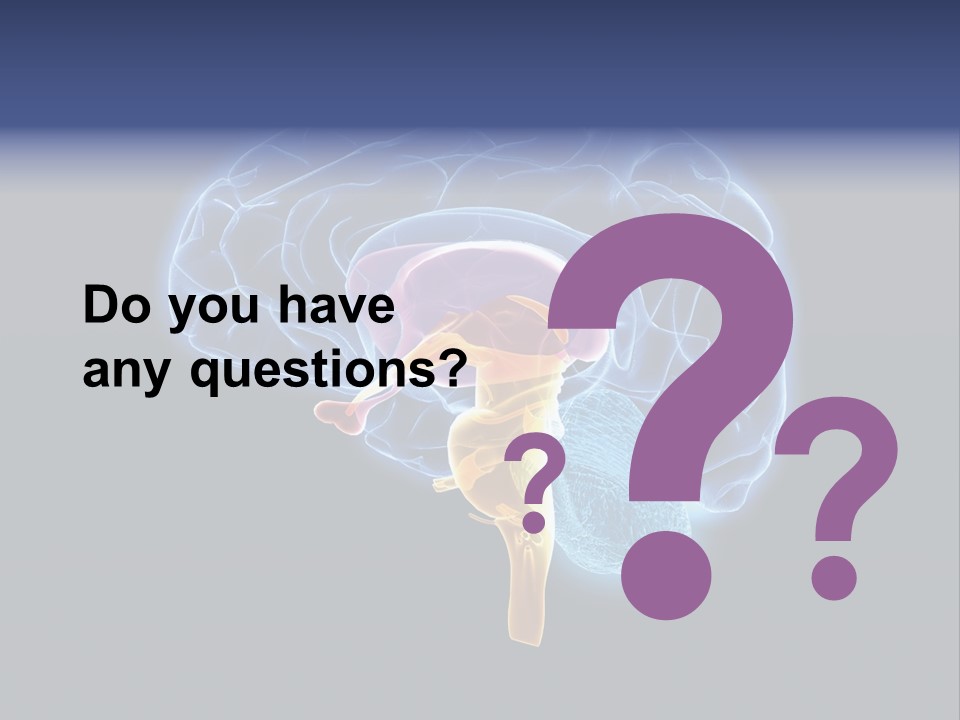 Do you have any questions?

?

?

?